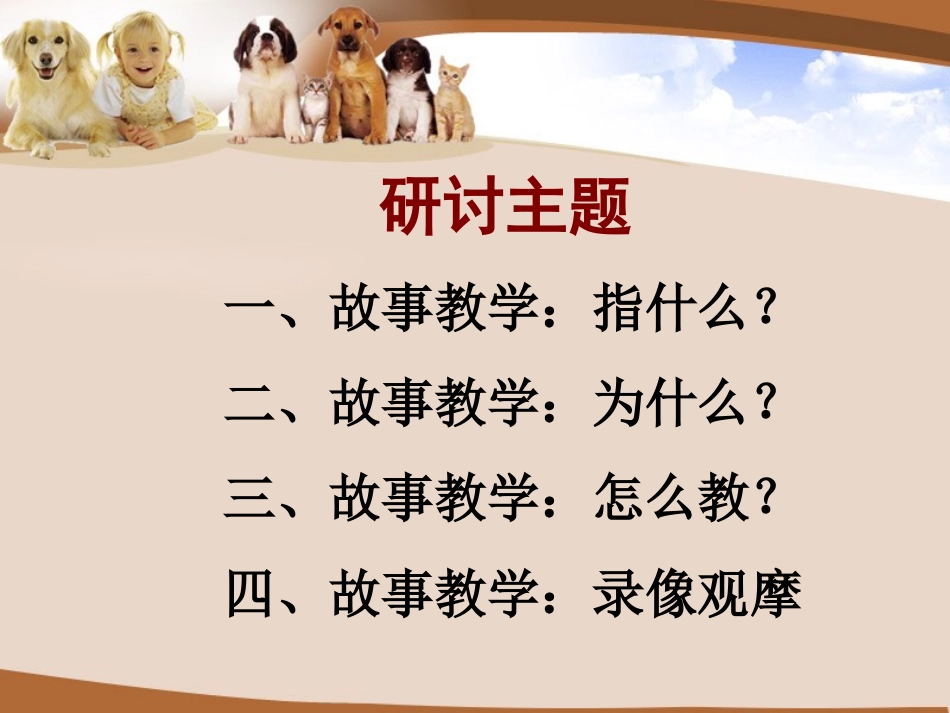 研讨主题

一、故事教学：指什么？

二、故事教学：为什么？

三、故事教学：怎么教？

四、故事教学：录像观摩